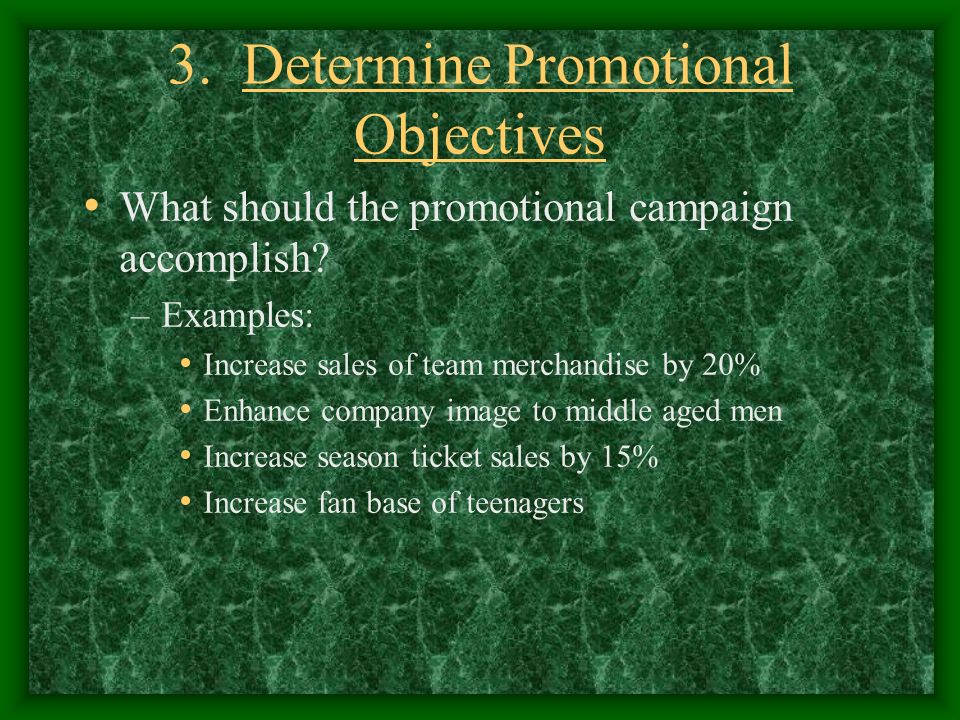 3. Determine Promotional Objectives

• What should the promotional campaign accomplish?
  – Examples:
    • Increase sales of team merchandise by 20%
    • Enhance company image to middle aged men
    • Increase season ticket sales by 15%
    • Increase fan base of teenagers